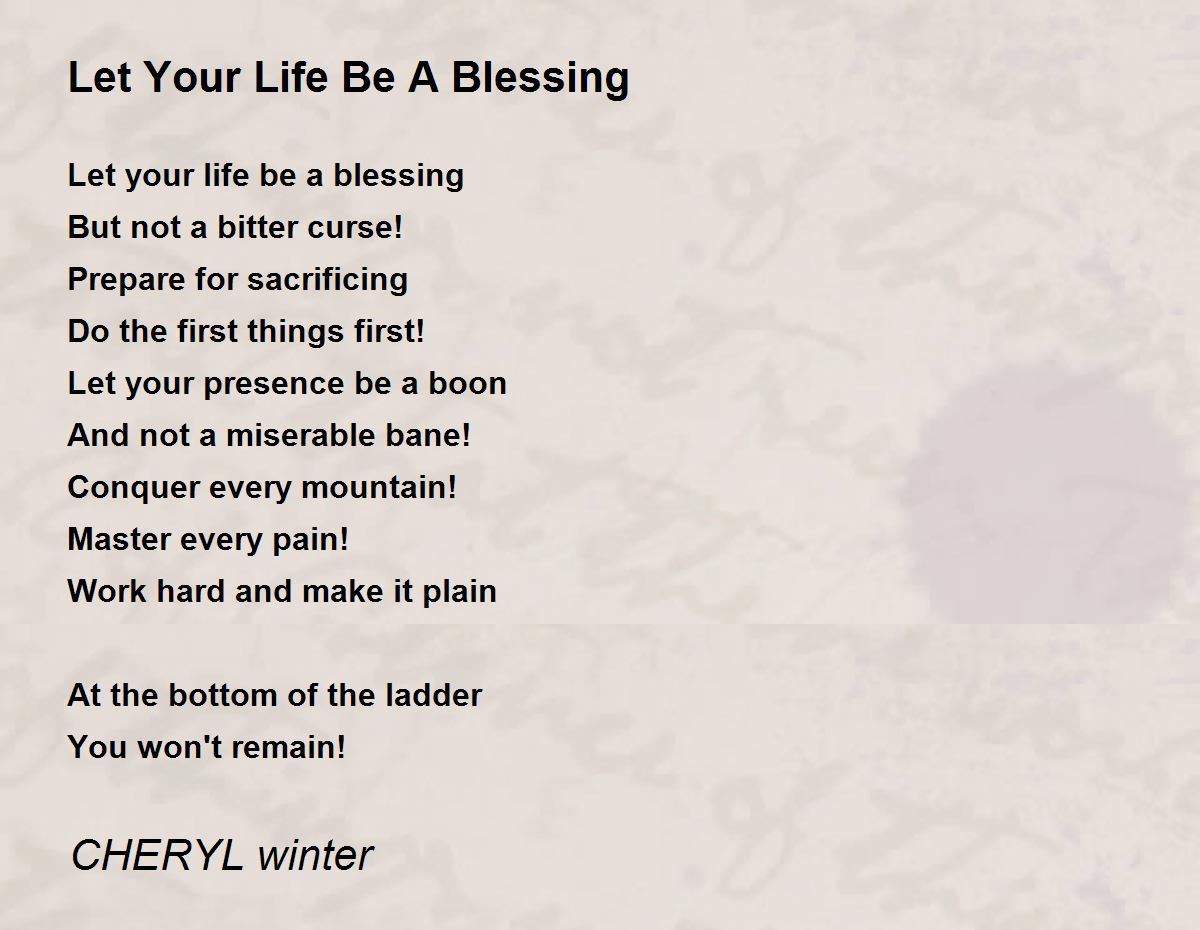 Let Your Life Be A Blessing

Let your life be a blessing
But not a bitter curse!
Prepare for sacrificing
Do the first things first!
Let your presence be a boon
And not a miserable bane!
Conquer every mountain!
Master every pain!
Work hard and make it plain

At the bottom of the ladder
You won't remain!

CHERYL winter